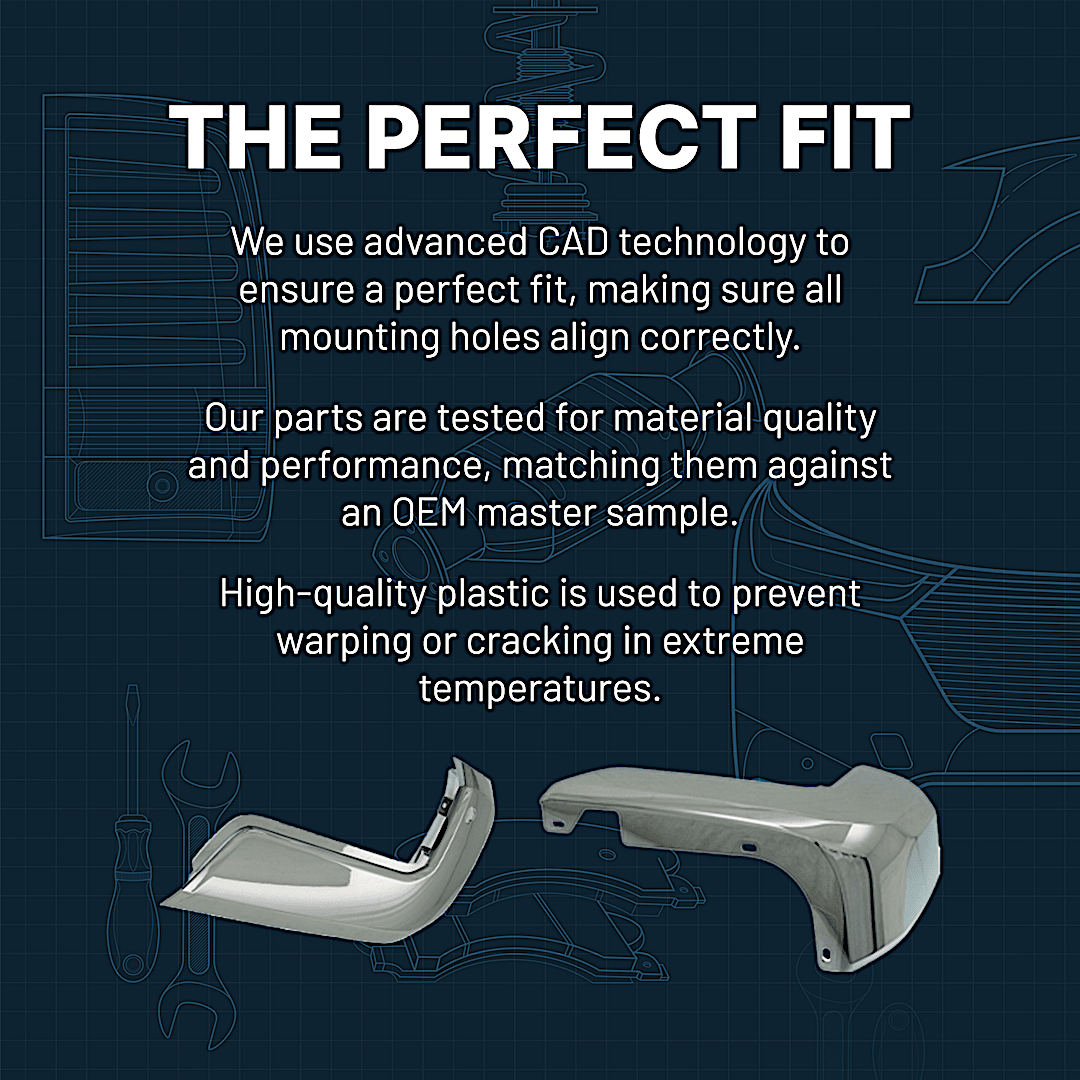 THE PERFECT FIT

We use advanced CAD technology to ensure a perfect fit, making sure all mounting holes align correctly.

Our parts are tested for material quality and performance, matching them against an OEM master sample.

High-quality plastic is used to prevent warping or cracking in extreme temperatures.